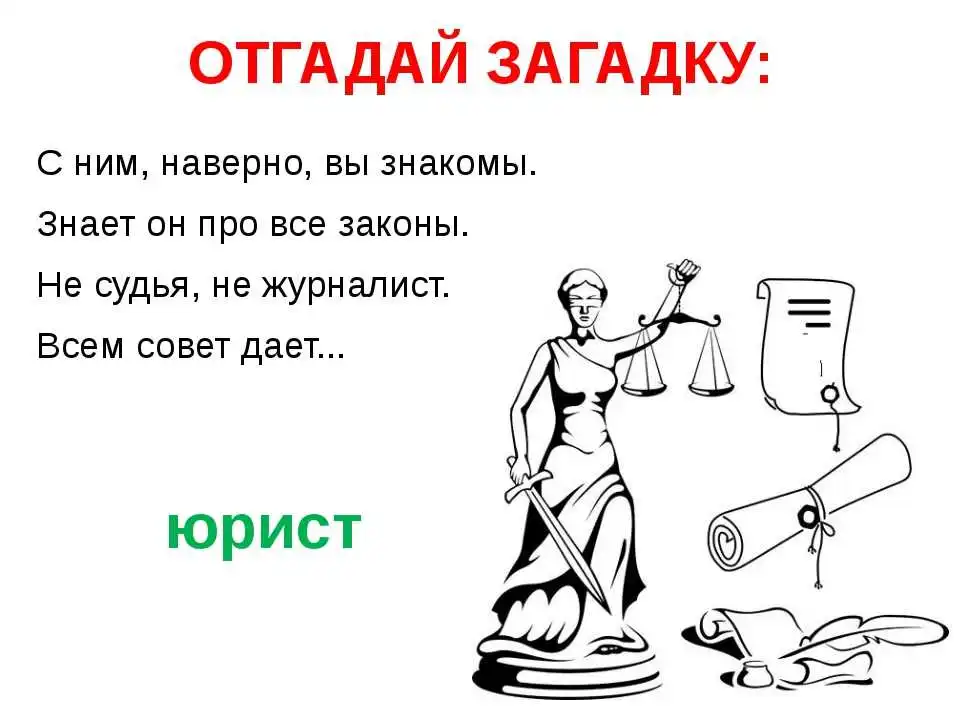 ОТГАДАЙ ЗАГАДКУ:

С ним, наверно, вы знакомы.
Знает он про все законы.
Не судья, не журналист.
Всем совет дает...

юрист